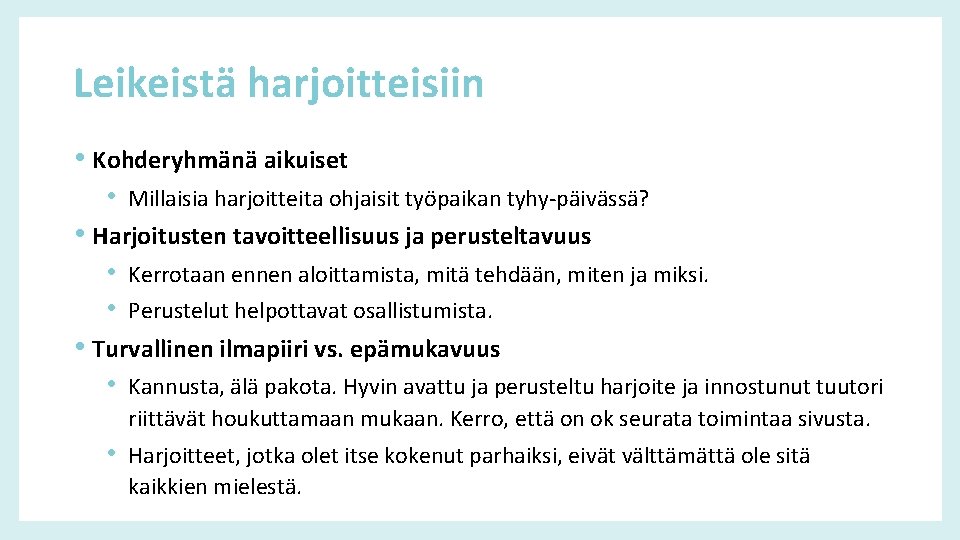 Leikeistä harjoitteisiin

• Kohderyhmänä aikuiset

• Millaisia harjoitteita ohjaisit työpaikan tyhy-päivässä?

• Harjoitusten tavoitteellisuus ja perusteltavuus

• Kerrotaan ennen aloittamista, mitä tehdään, miten ja miksi.

• Perustelut helpottavat osallistumista.

• Turvallinen ilmapiiri vs. epämukavuus

• Kannusta, älä pakota. Hyvin avattu ja perusteltu harjoite ja innostunut tuutori riittävät houkuttamaan mukaan. Kerro, että on ok seurata toimintaa sivusta.

• Harjoitteet, jotka olet itse kokenut parhaiksi, eivät välttämättä ole sitä kaikkien mielestä.